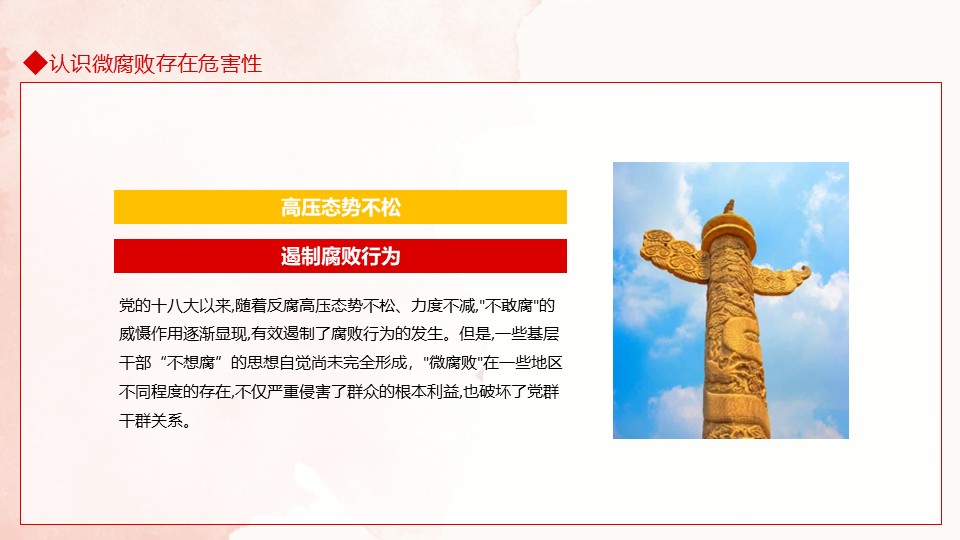 ◆认识微腐败存在危害性

高压态势不松

遏制腐败行为

党的十八大以来,随着反腐高压态势不松、力度不减,"不敢腐"的威慑作用逐渐显现,有效遏制了腐败行为的发生。但是,一些基层干部“不想腐”的思想自觉尚未完全形成,"微腐败"在一些地区不同程度的存在,不仅严重侵害了群众的根本利益,也破坏了党群干群关系。